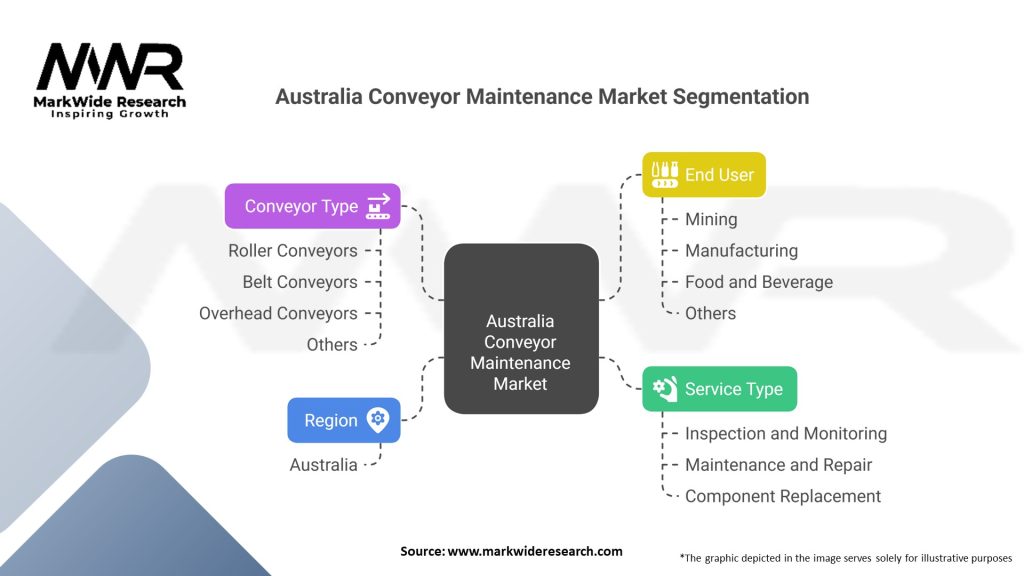 MWR
MarkWide Research
Inspiring Growth

Australia Conveyor Maintenance Market Segmentation

Conveyor Type
Roller Conveyors
Belt Conveyors
Overhead Conveyors
Others

Region
Australia

Australia Conveyor Maintenance Market

End User
Mining
Manufacturing
Food and Beverage
Others

Service Type
Inspection and Monitoring
Maintenance and Repair
Component Replacement

Source: www.markwideresearch.com

*The graphic depicted in the image serves solely for illustrative purposes